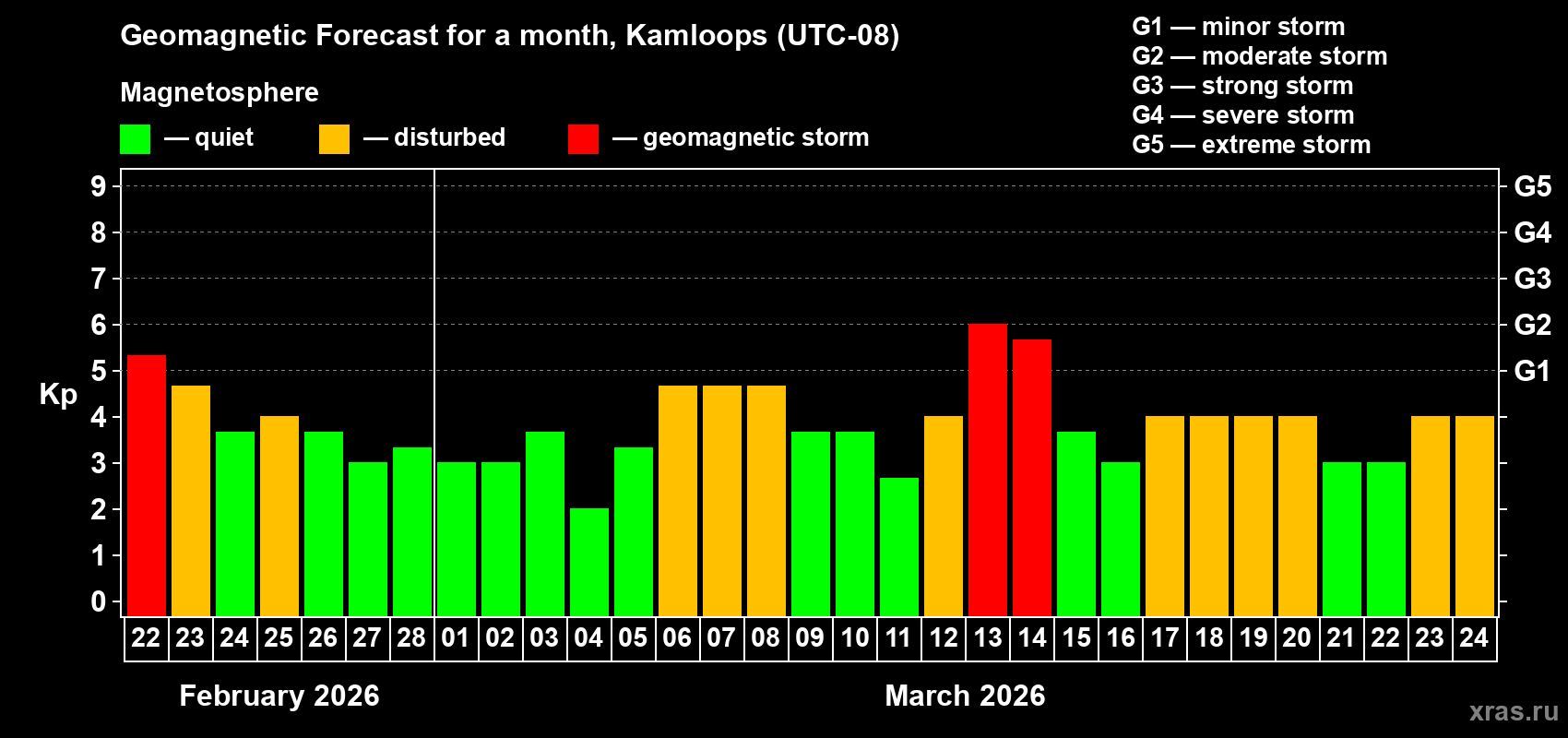 Geomagnetic Forecast for a month, Kamloops (UTC-08)

Magnetosphere

— quiet — disturbed — geomagnetic storm

G1 — minor storm
G2 — moderate storm
G3 — strong storm
G4 — severe storm
G5 — extreme storm

Kp

9 8 7 6 5 4 3 2 1 0

G5 G4 G3 G2 G1

22 23 24 25 26 27 28 01 02 03 04 05 06 07 08 09 10 11 12 13 14 15 16 17 18 19 20 21 22 23 24

February 2026

March 2026

xras.ru